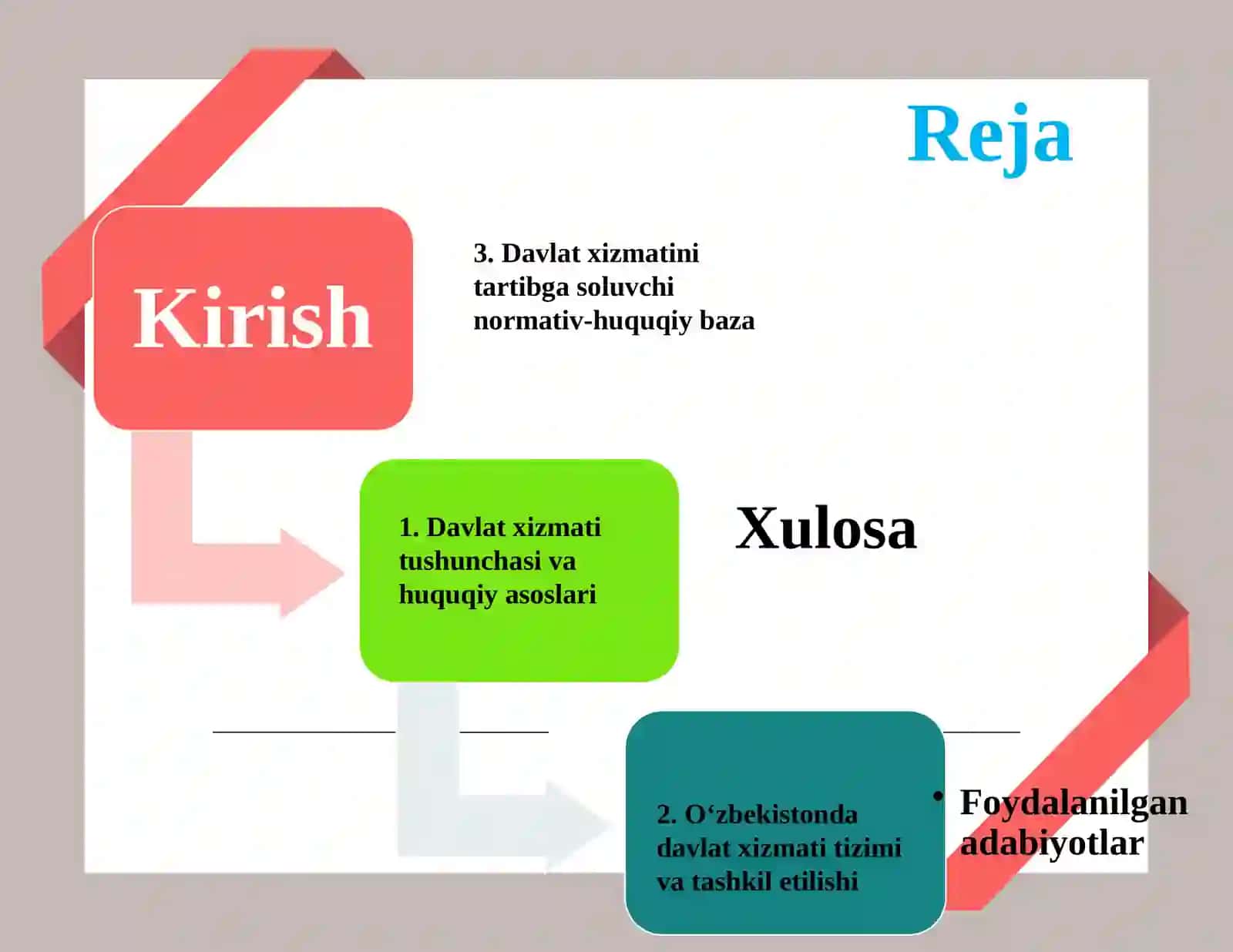 Reja

Kirish

3. Davlat xizmatini tartibga soluvchi normativ-huquqiy baza

1. Davlat xizmati tushunchasi va huquqiy asoslari

Xulosa

2. O‘zbekistonda davlat xizmati tizimi va tashkil etilishi

• Foydalanilgan adabiyotlar